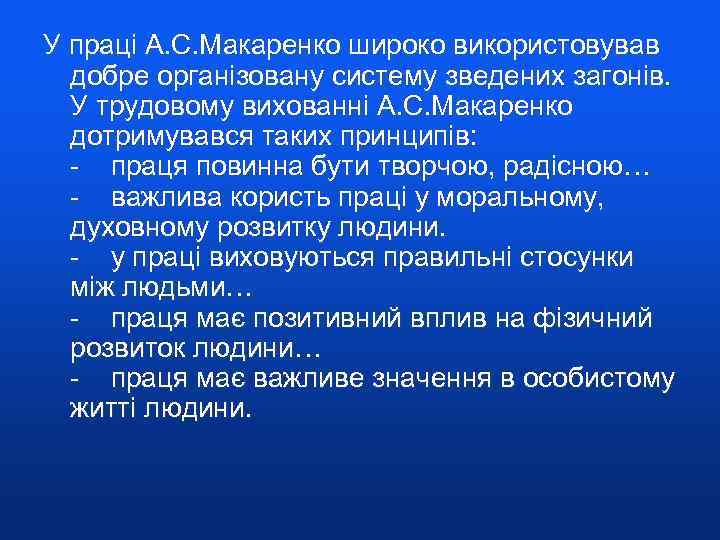 У праці А.С.Макаренко широко використовував добре організовану систему зведених загонів. У трудовому вихованні А.С.Макаренко дотримувався таких принципів:
- праця повинна бути творчою, радісною…
- важлива користь праці у моральному, духовному розвитку людини.
- у праці виховуються правильні стосунки між людьми…
- праця має позитивний вплив на фізичний розвиток людини…
- праця має важливе значення в особистому житті людини.